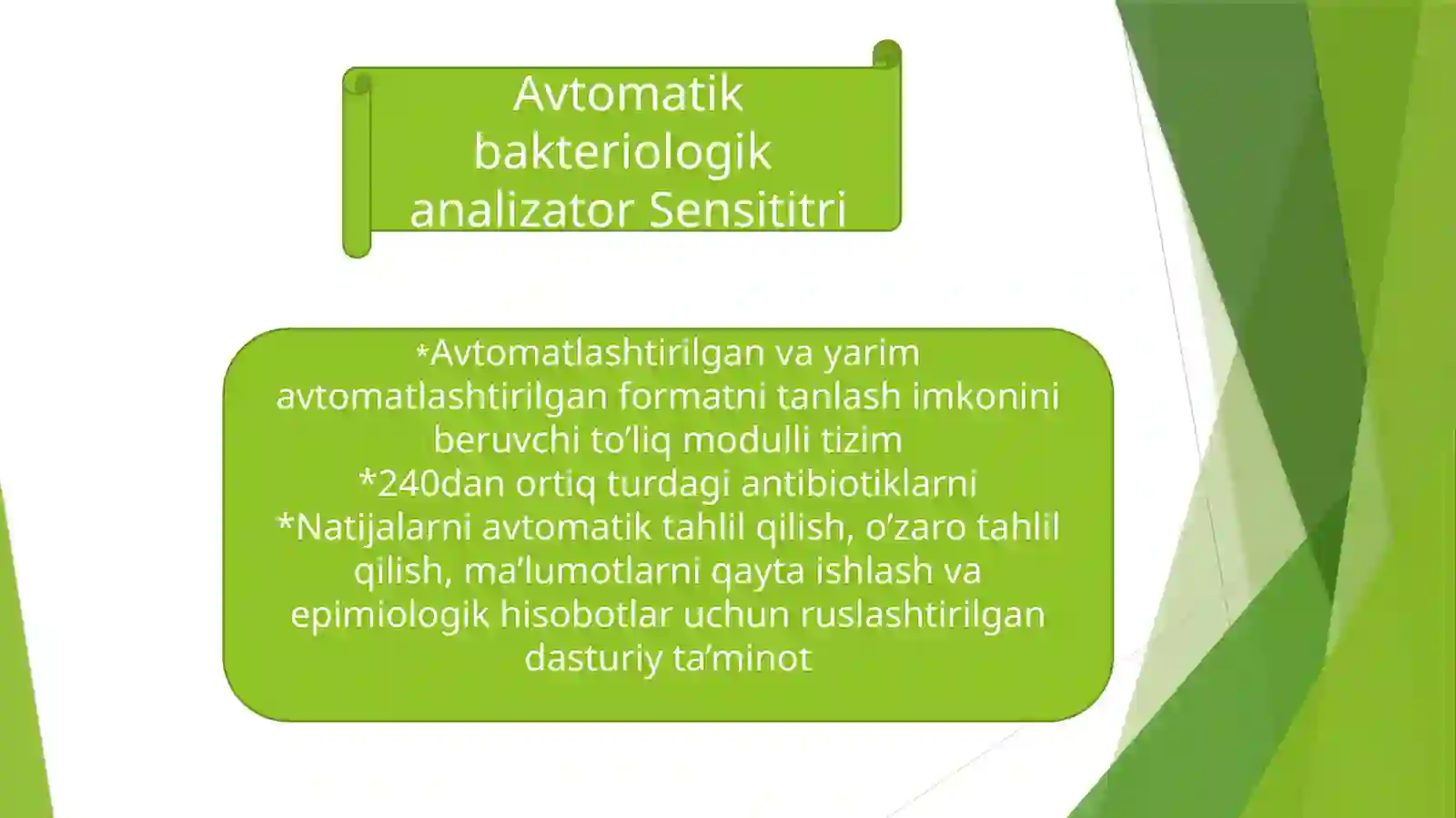 Avtomatik bakteriologik analizator Sensititri

*Avtomatlashtirilgan va yarim avtomatlashtirilgan formatni tanlash imkonini beruvchi to’liq modulli tizim
*240dan ortiq turdagi antibiotiklarni
*Natijalarni avtomatik tahlil qilish, o’zaro tahlil qilish, ma’lumotlarni qayta ishlash va epimiologik hisobotlar uchun ruslashtirilgan dasturiy ta’minot